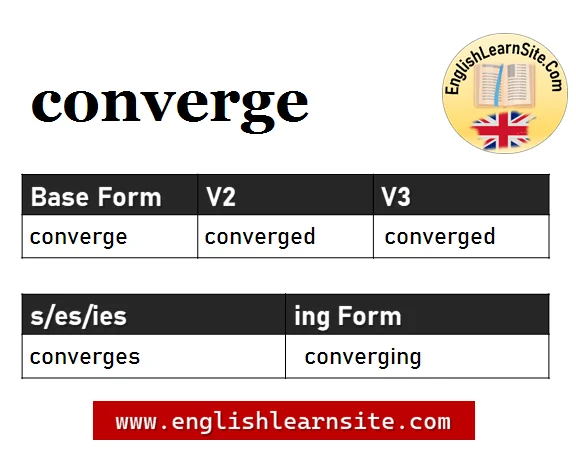 converge

EnglishLearnSite.Com

| Base Form | V2 | V3 |
|---|---|---|
| converge | converged | converged |

| s/es/ies | ing Form |
|---|---|
| converges | converging |

www.englishlearnsite.com